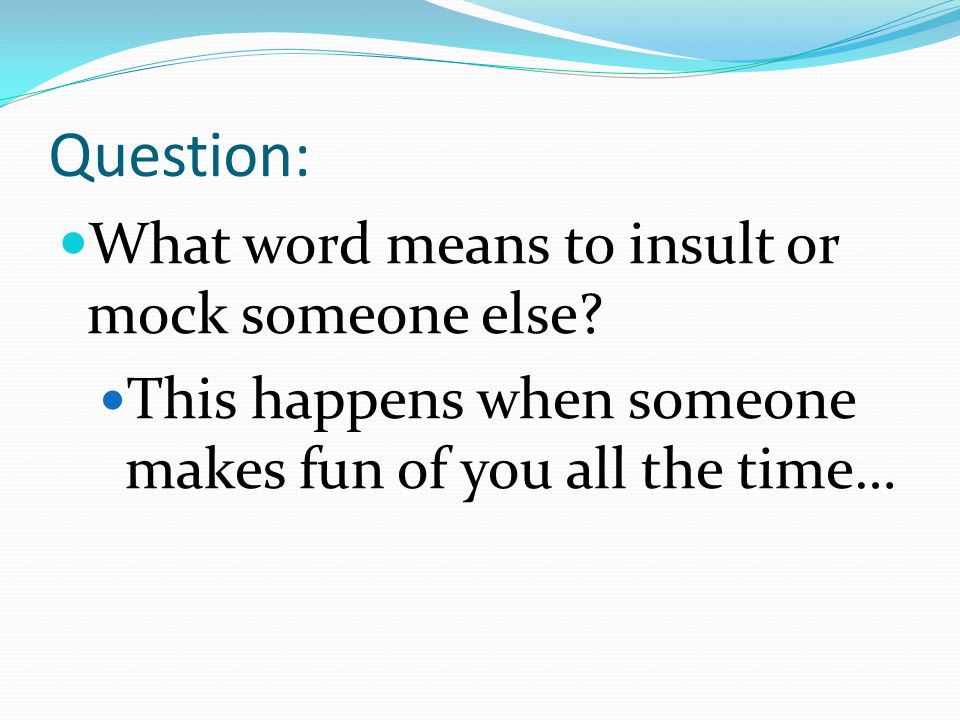 Question:

What word means to insult or mock someone else?

This happens when someone makes fun of you all the time…